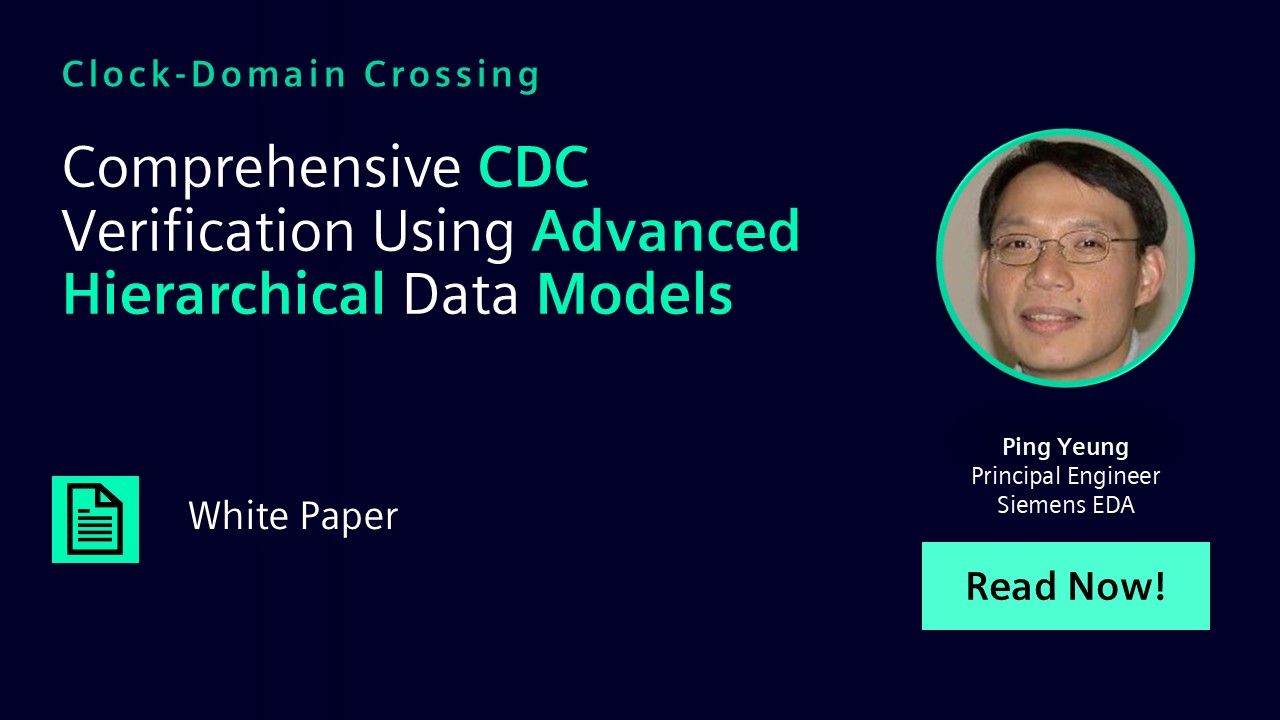 Clock-Domain Crossing

Comprehensive CDC Verification Using Advanced Hierarchical Data Models

White Paper

Ping Yeung
Principal Engineer
Siemens EDA

Read Now!